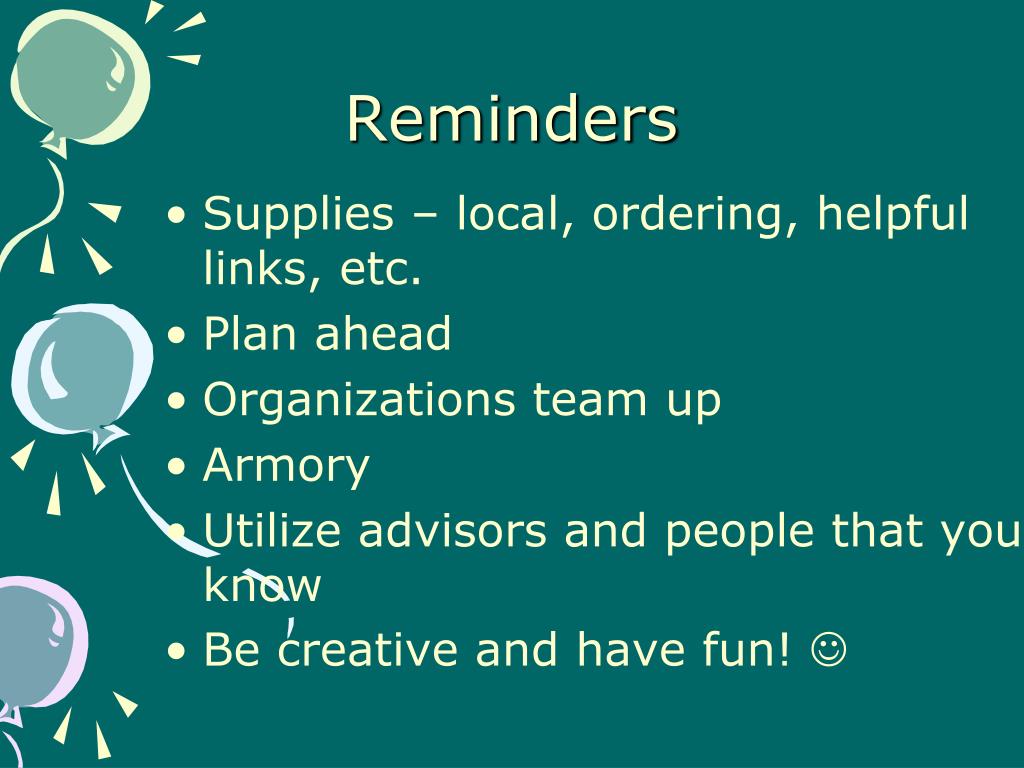 Reminders

• Supplies – local, ordering, helpful links, etc.
• Plan ahead
• Organizations team up
• Armory
• Utilize advisors and people that you know
• Be creative and have fun! ☺